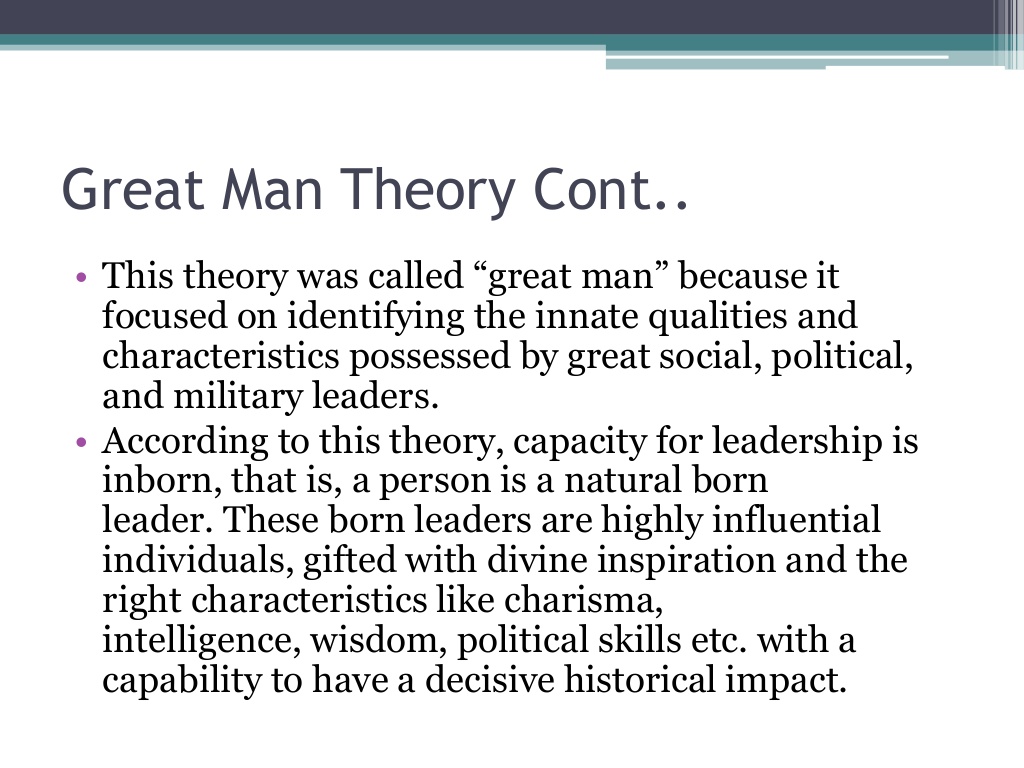 Great Man Theory Cont..

• This theory was called “great man” because it focused on identifying the innate qualities and characteristics possessed by great social, political, and military leaders.
• According to this theory, capacity for leadership is inborn, that is, a person is a natural born leader. These born leaders are highly influential individuals, gifted with divine inspiration and the right characteristics like charisma, intelligence, wisdom, political skills etc. with a capability to have a decisive historical impact.